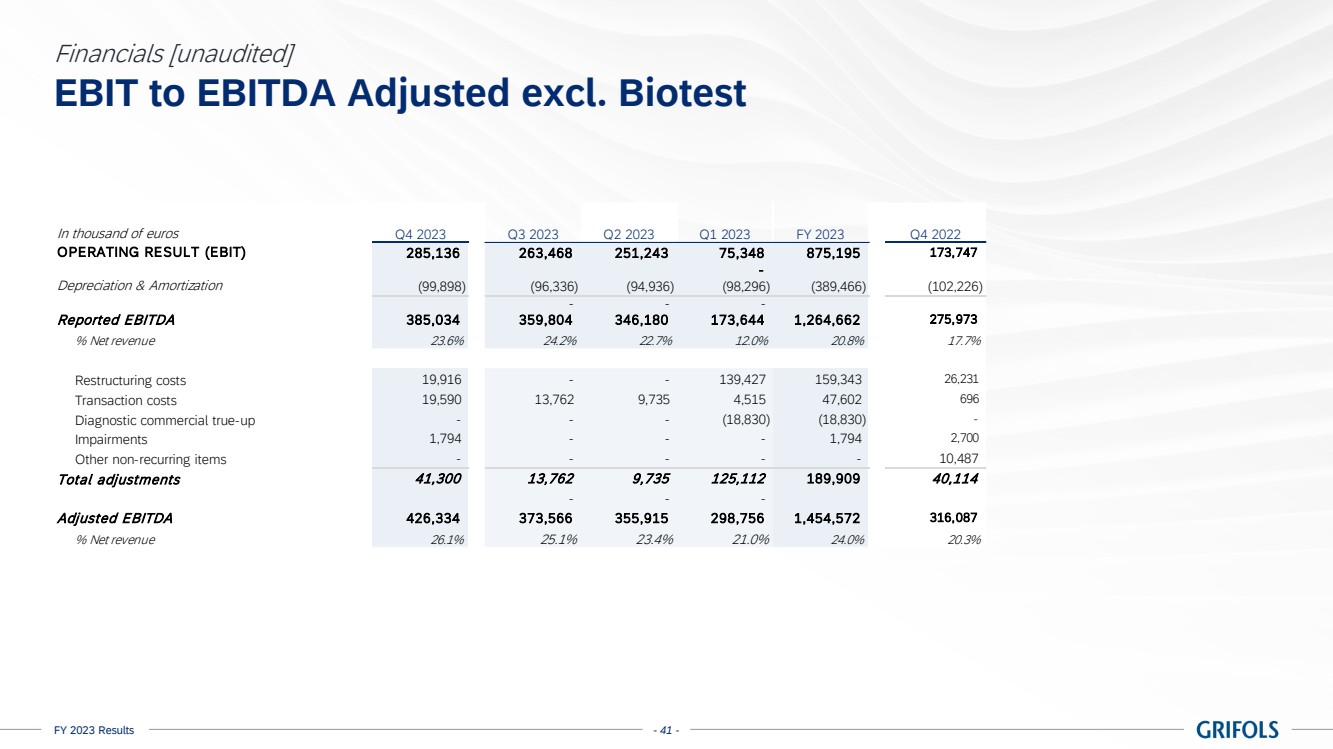 Financials [unaudited]
EBIT to EBITDA Adjusted excl. Biotest

| In thousand of euros | Q4 2023 | Q3 2023 | Q2 2023 | Q1 2023 | FY 2023 | Q4 2022 |
|---|---|---|---|---|---|---|
| OPERATING RESULT (EBIT) | 285,136 | 263,468 | 251,243 | 75,348 | 875,195 | 173,747 |
| | | | | - | | |
| Depreciation & Amortization | (99,898) | (96,336) | (94,936) | (98,296) | (389,466) | (102,226) |
| | | - | - | - | | |
| Reported EBITDA | 385,034 | 359,804 | 346,180 | 173,644 | 1,264,662 | 275,973 |
| % Net revenue | 23.6% | 24.2% | 22.7% | 12.0% | 20.8% | 17.7% |
| Restructuring costs | 19,916 | - | - | 139,427 | 159,343 | 26,231 |
| Transaction costs | 19,590 | 13,762 | 9,735 | 4,515 | 47,602 | 696 |
| Diagnostic commercial true-up | - | - | - | (18,830) | (18,830) | - |
| Impairments | 1,794 | - | - | - | 1,794 | 2,700 |
| Other non-recurring items | - | - | - | - | - | 10,487 |
| Total adjustments | 41,300 | 13,762 | 9,735 | 125,112 | 189,909 | 40,114 |
| | | - | - | - | | |
| Adjusted EBITDA | 426,334 | 373,566 | 355,915 | 298,756 | 1,454,572 | 316,087 |
| % Net revenue | 26.1% | 25.1% | 23.4% | 21.0% | 24.0% | 20.3% |

FY 2023 Results
- 41 -
GRIFOLS